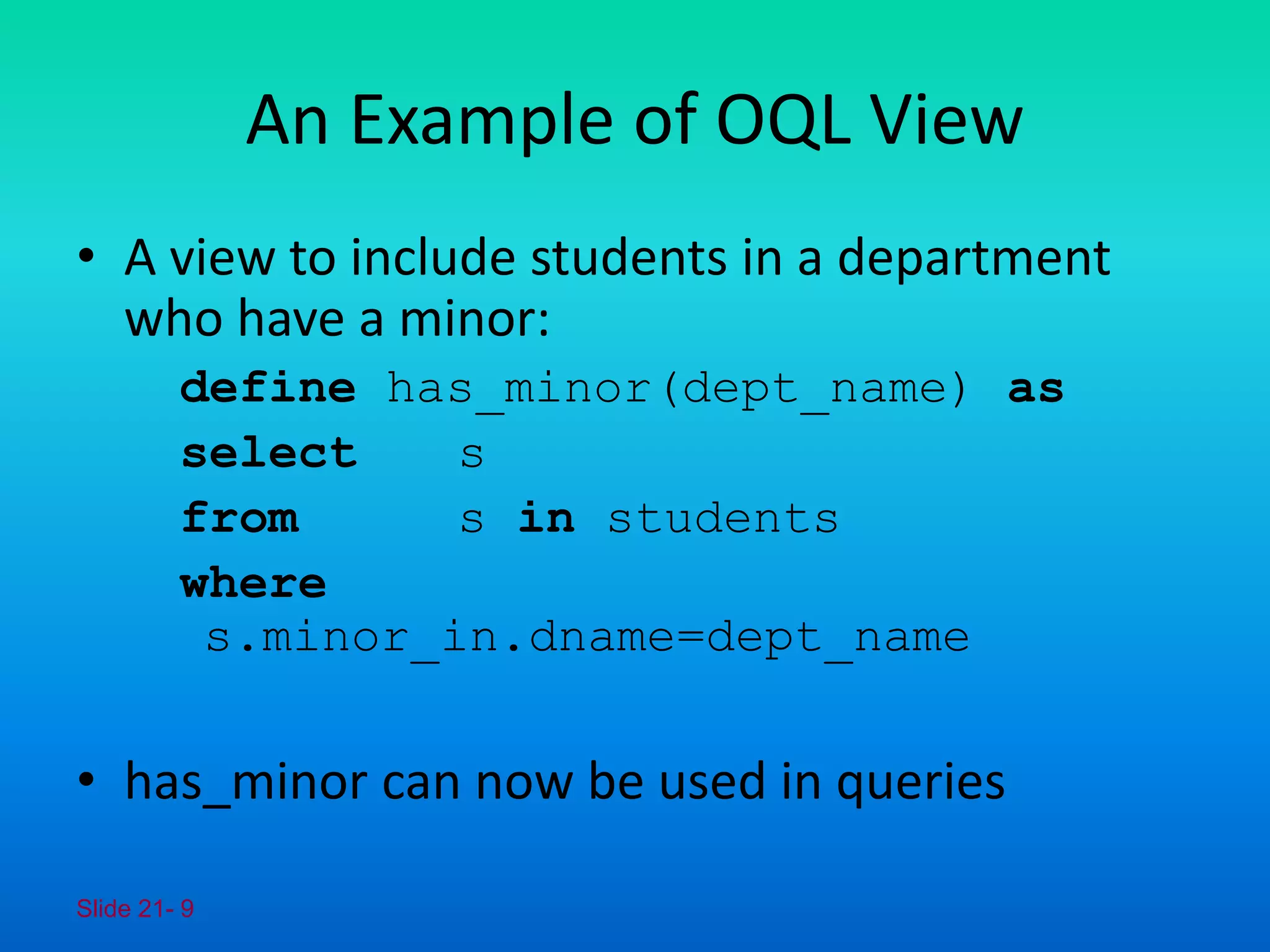 An Example of OQL View

• A view to include students in a department who have a minor:

define has_minor(dept_name) as
select s
from s in students
where
s.minor_in.dname=dept_name

• has_minor can now be used in queries

Slide 21- 9